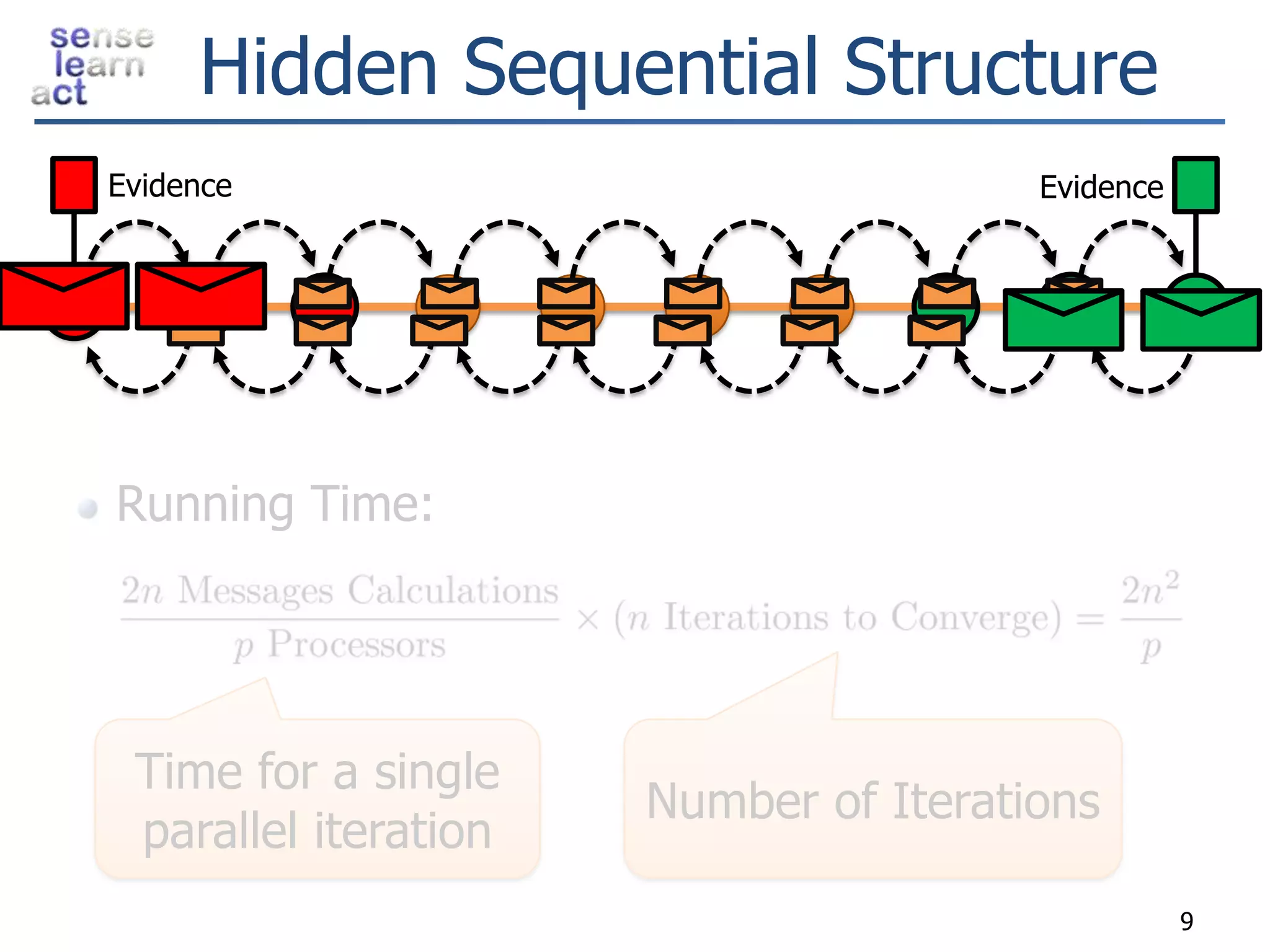 sense
learn
act

Hidden Sequential Structure

Evidence

Evidence

Running Time:

$\frac{2n \text{ Messages Calculations}}{p \text{ Processors}} \times (n \text{ Iterations to Converge}) = \frac{2n^2}{p}$

Time for a single parallel iteration

Number of Iterations

9